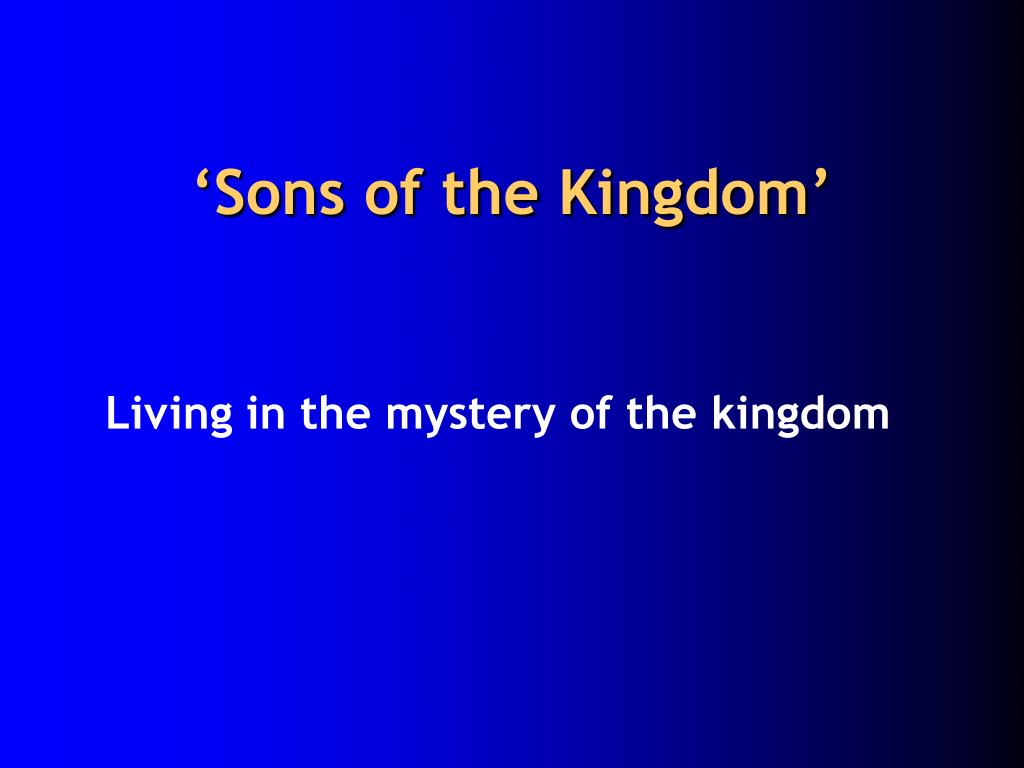 ‘Sons of the Kingdom’

Living in the mystery of the kingdom